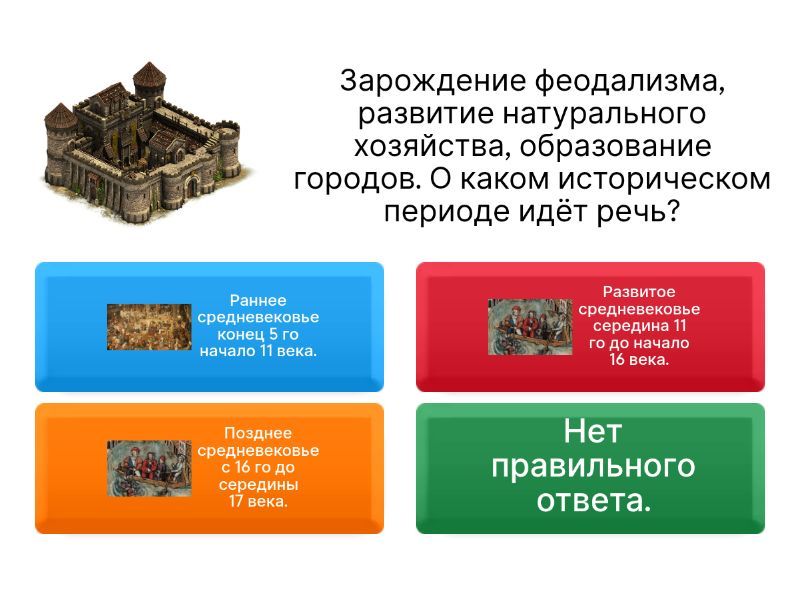 Зарождение феодализма, развитие натурального хозяйства, образование городов. О каком историческом периоде идёт речь?

Раннее средневековье конец 5 го начало 11 века.

Развитое средневековье середина 11 го до начало 16 века.

Позднее средневековье с 16 го до середины 17 века.

Нет правильного ответа.